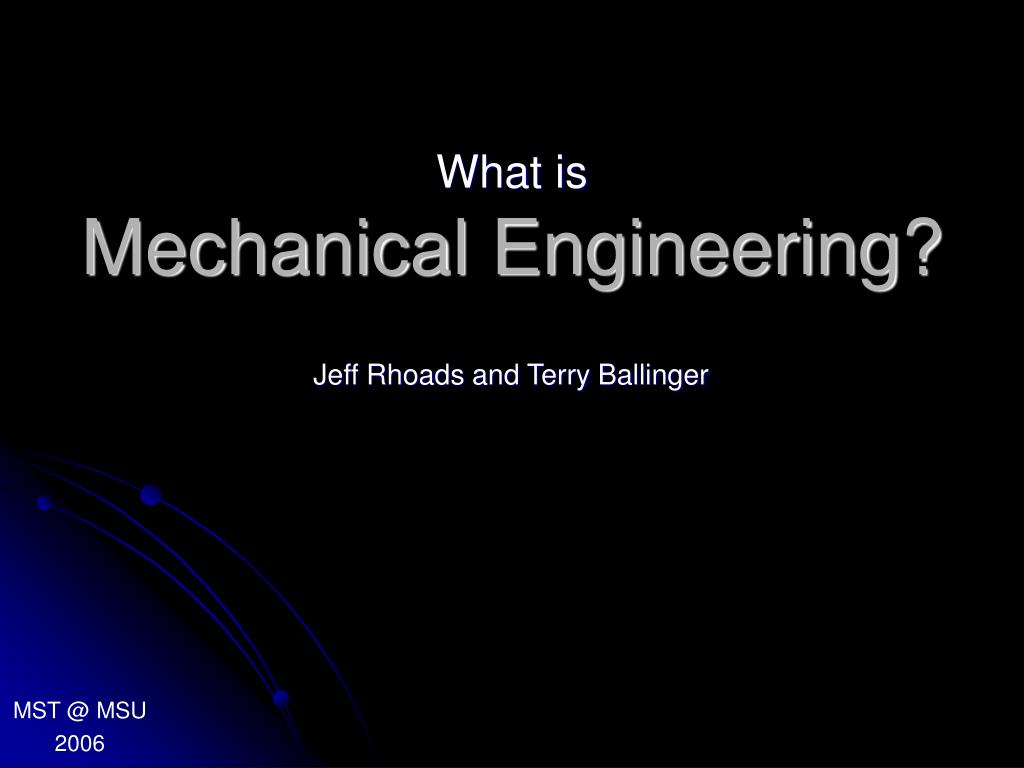 What is
Mechanical Engineering?

Jeff Rhoads and Terry Ballinger

MST @ MSU
2006